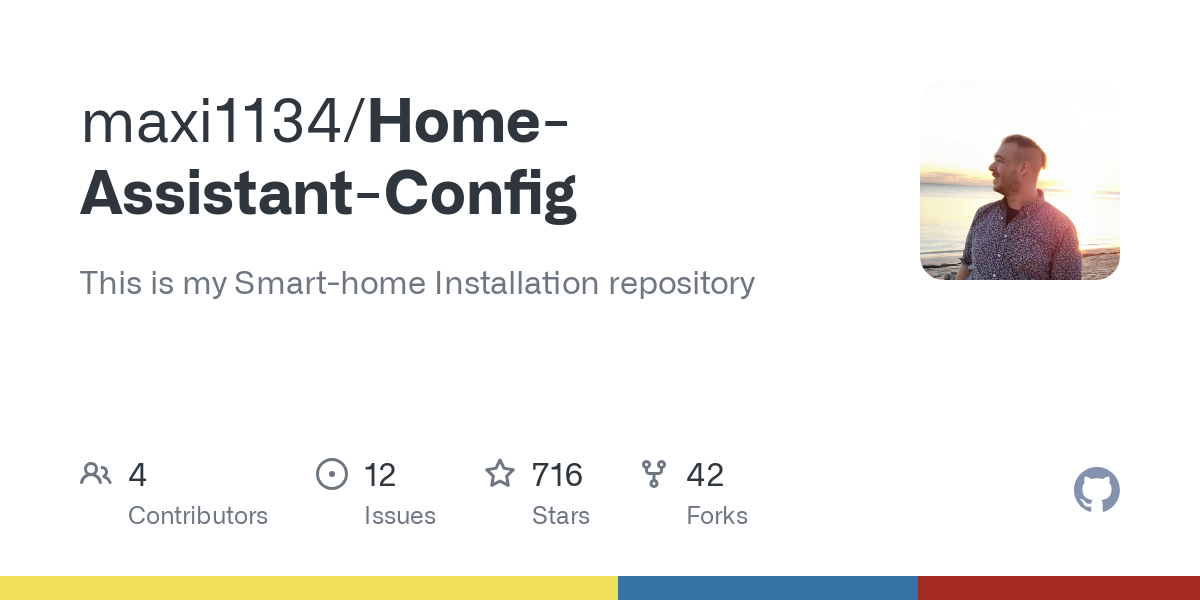 maxi1134/Home-Assistant-Config

This is my Smart-home Installation repository

4
Contributors

12
Issues

716
Stars

42
Forks